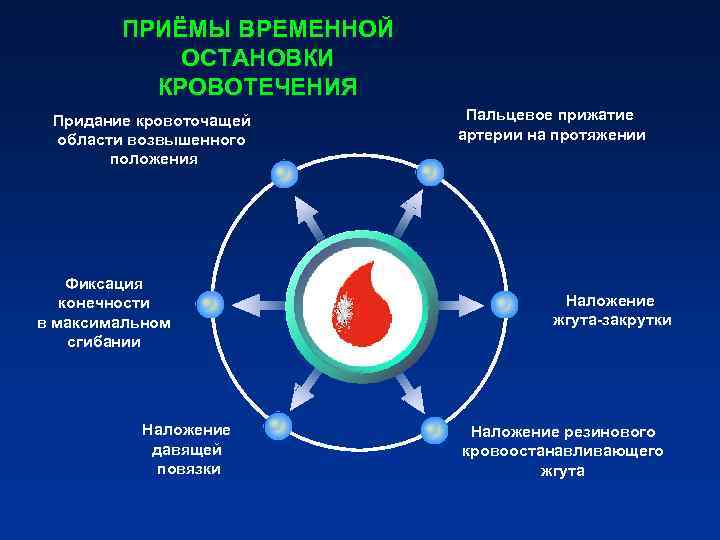 ПРИЁМЫ ВРЕМЕННОЙ ОСТАНОВКИ КРОВОТЕЧЕНИЯ

Придание кровоточащей области возвышенного положения

Пальцевое прижатие артерии на протяжении

Фиксация конечности в максимальном сгибании

Наложение жгута-закрутки

Наложение давящей повязки

Наложение резинового кровоостанавливающего жгута